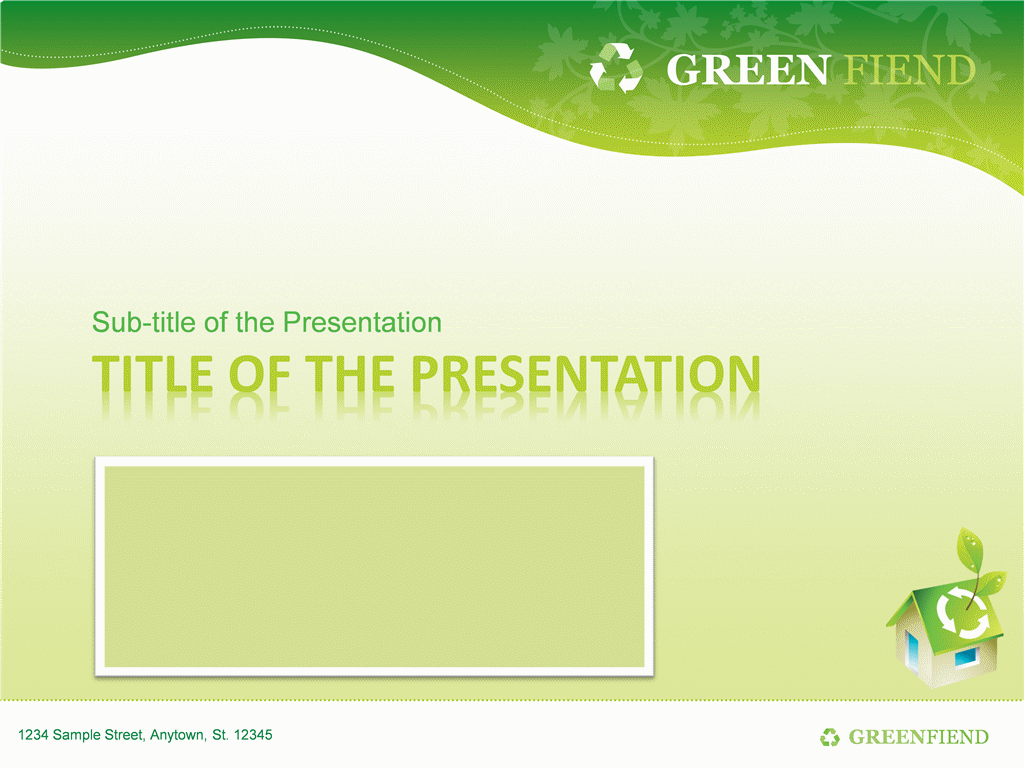 GREEN FIEND

Sub-title of the Presentation

TITLE OF THE PRESENTATION

1234 Sample Street, Anytown, St. 12345

GREENFIEND